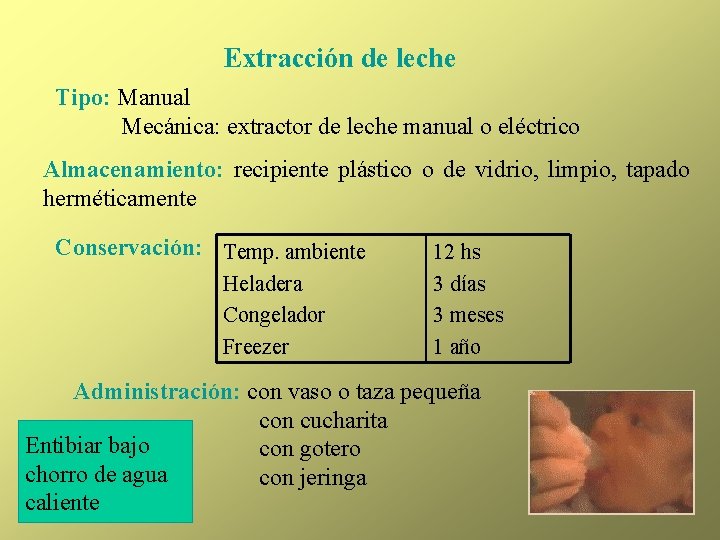 Extracción de leche

Tipo: Manual
Mecánica: extractor de leche manual o eléctrico

Almacenamiento: recipiente plástico o de vidrio, limpio, tapado herméticamente

Conservación:

| Temp. ambiente | 12 hs |
|---|---|
| Heladera | 3 días |
| Congelador | 3 meses |
| Freezer | 1 año |

Administración: con vaso o taza pequeña
con cucharita
con gotero
con jeringa

Entibiar bajo chorro de agua caliente